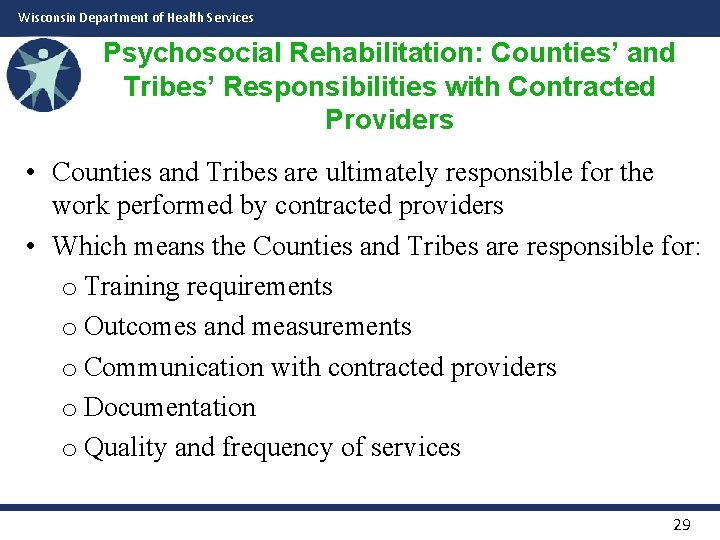 Wisconsin Department of Health Services

Psychosocial Rehabilitation: Counties' and Tribes' Responsibilities with Contracted Providers

• Counties and Tribes are ultimately responsible for the work performed by contracted providers
• Which means the Counties and Tribes are responsible for:
o Training requirements
o Outcomes and measurements
o Communication with contracted providers
o Documentation
o Quality and frequency of services

29